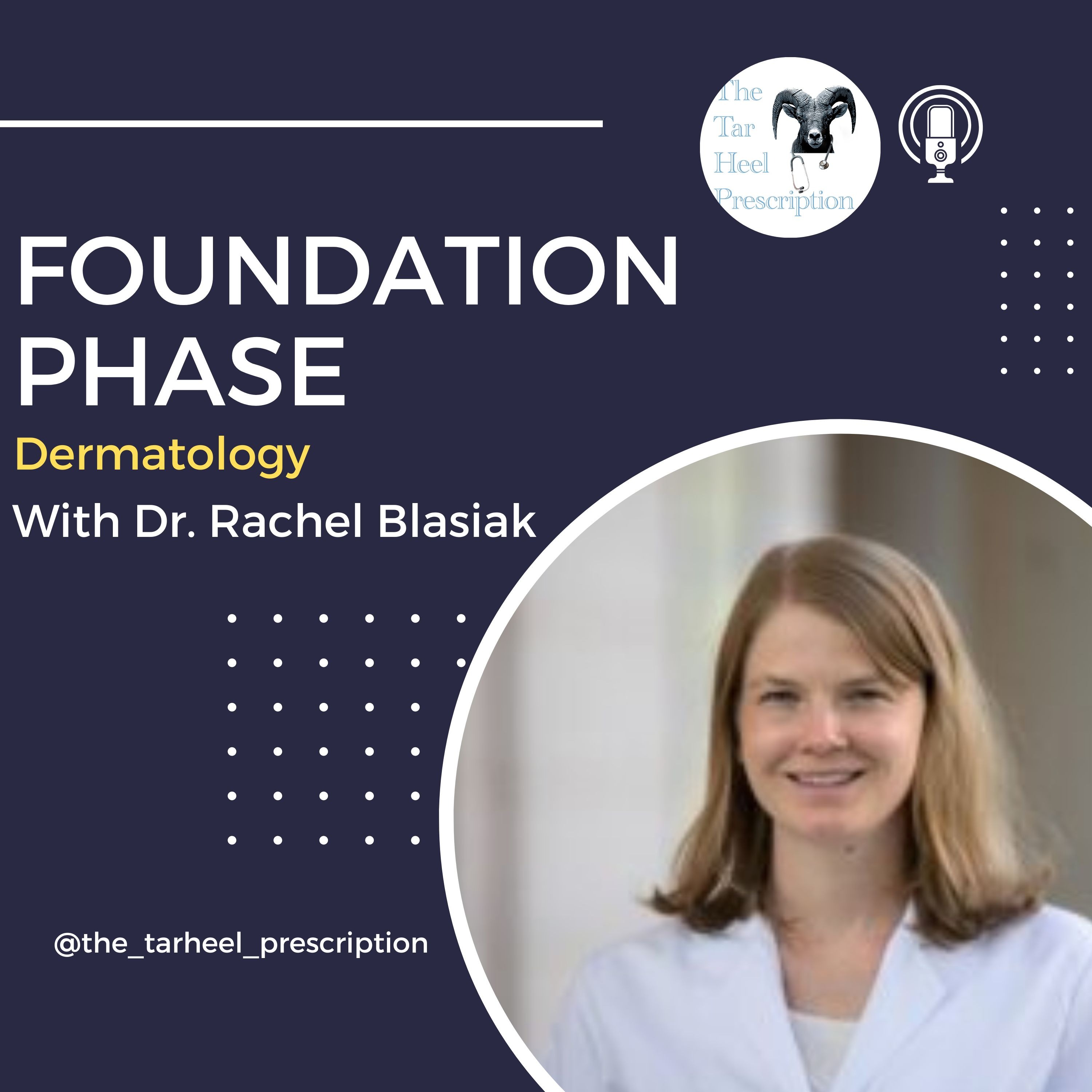 The Tar Heel Prescription

FOUNDATION PHASE

Dermatology

With Dr. Rachel Blasiak

@the_tarheel_prescription